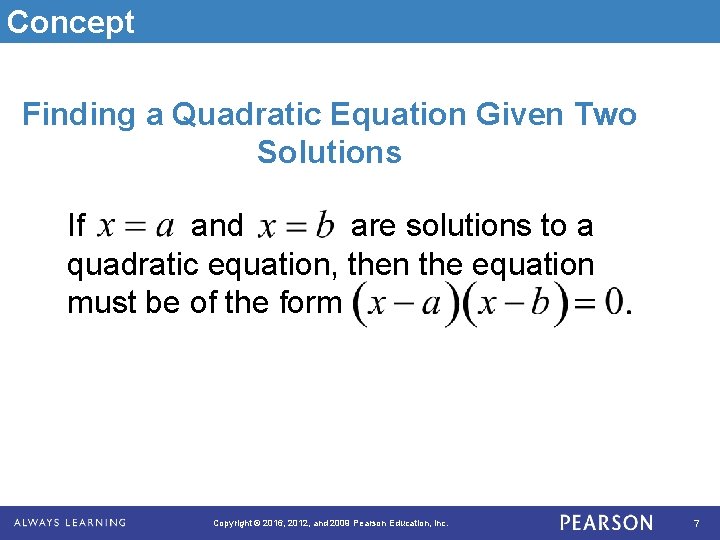 Concept

Finding a Quadratic Equation Given Two Solutions

If $x = a$ and $x = b$ are solutions to a quadratic equation, then the equation must be of the form $(x-a)(x-b)=0$.

ALWAYS LEARNING

Copyright © 2016, 2012, and 2009 Pearson Education, Inc.

PEARSON

7